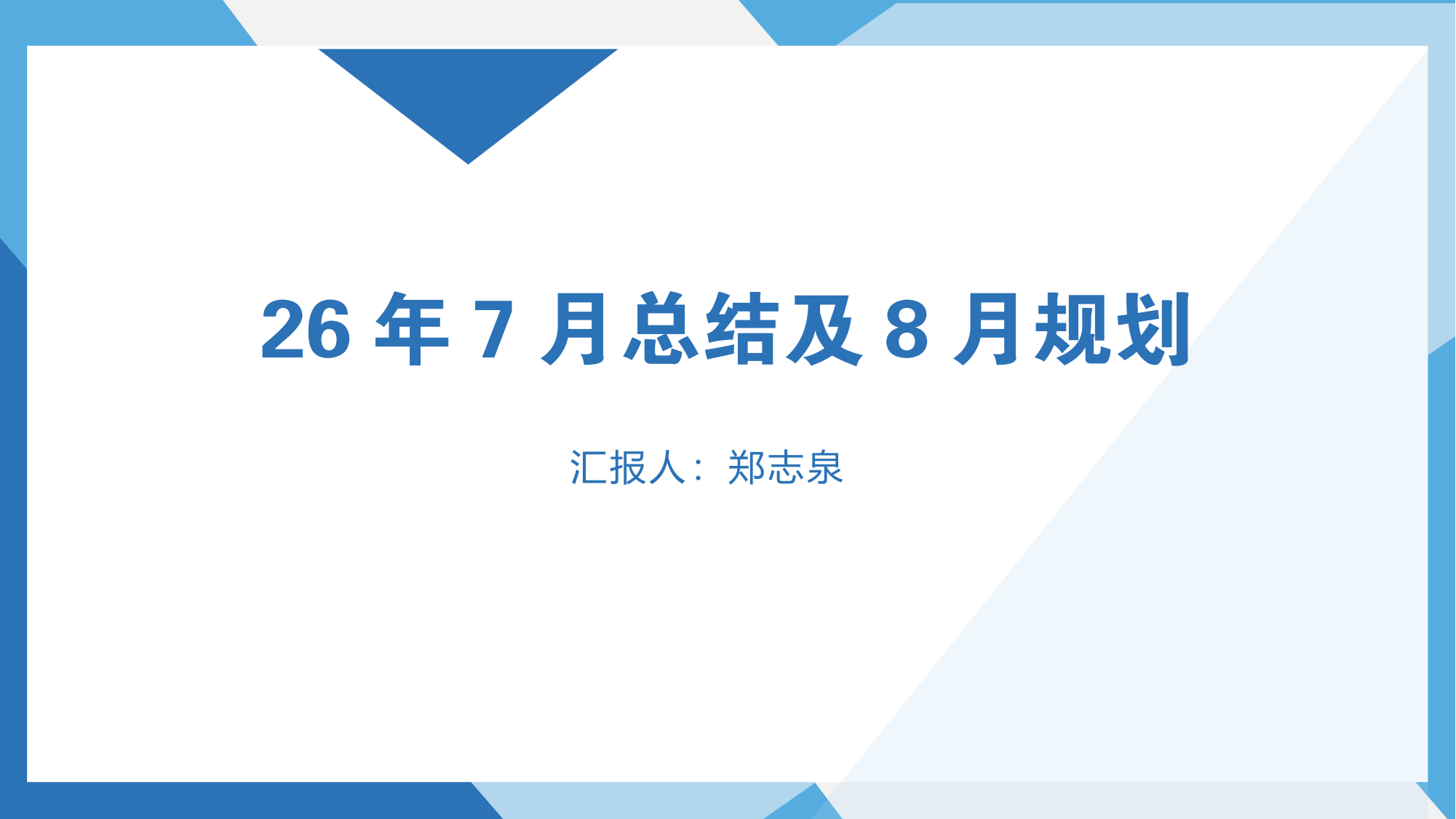 26 年 7 月总结及 8 月规划

汇报人：郑志泉